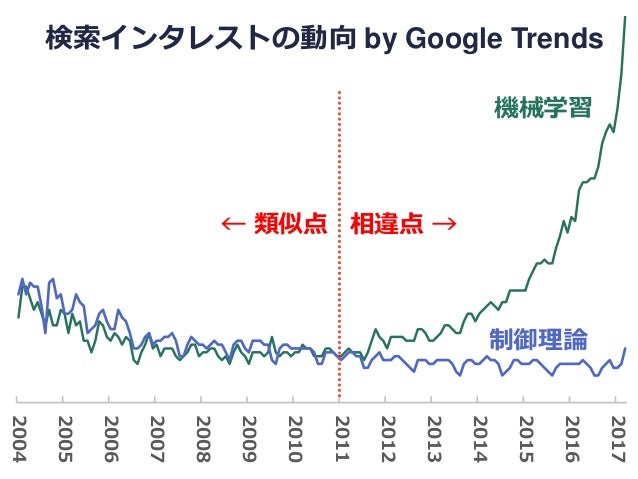 検索インタレストの動向 by Google Trends

機械学習

← 類似点 相違点 →

制御理論

2004
2005
2006
2007
2008
2009
2010
2011
2012
2013
2014
2015
2016
2017